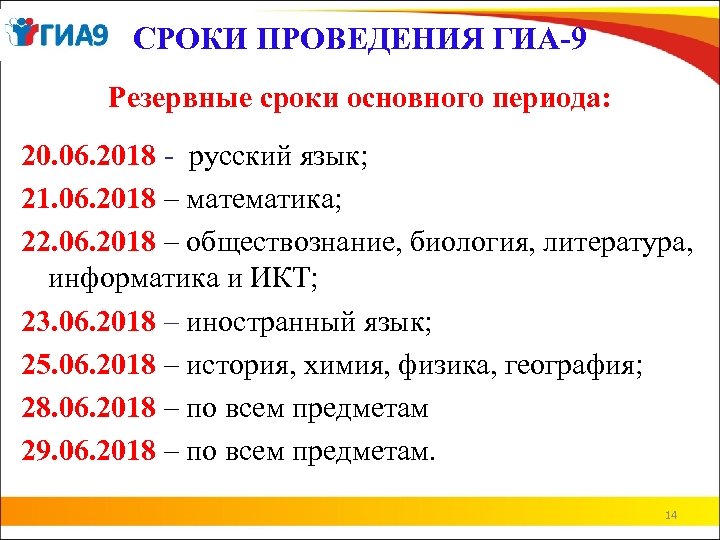 ГИА9

СРОКИ ПРОВЕДЕНИЯ ГИА-9

Резервные сроки основного периода:

20.06.2018 - русский язык;

21.06.2018 – математика;

22.06.2018 – обществознание, биология, литература, информатика и ИКТ;

23.06.2018 – иностранный язык;

25.06.2018 – история, химия, физика, география;

28.06.2018 – по всем предметам

29.06.2018 – по всем предметам.

14